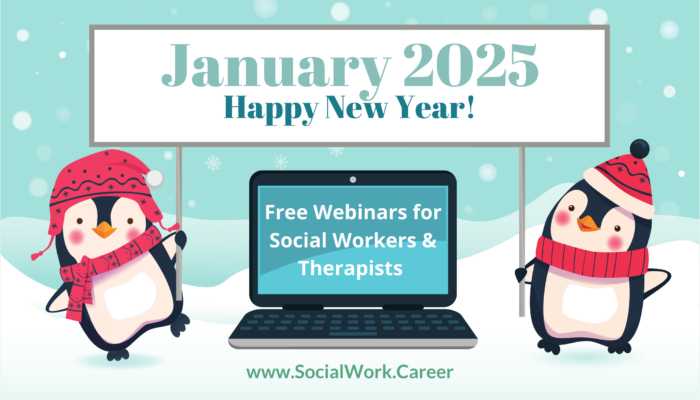 January 2025
Happy New Year!

Free Webinars for Social Workers & Therapists

www.SocialWork.Career